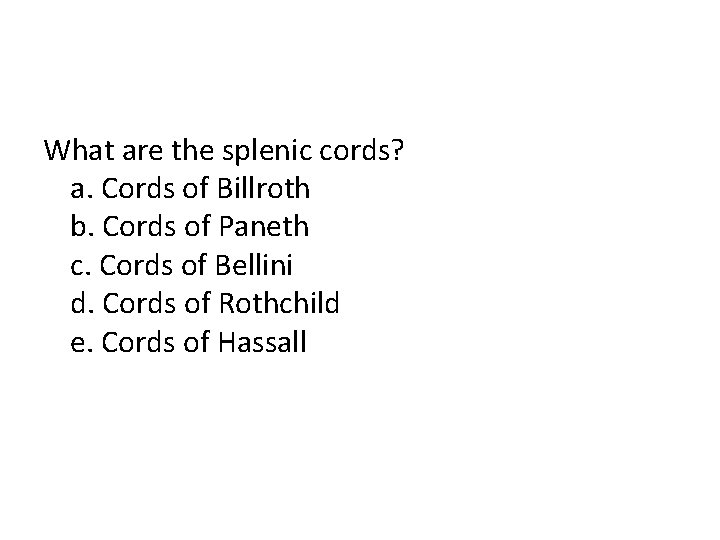 What are the splenic cords?
a. Cords of Billroth
b. Cords of Paneth
c. Cords of Bellini
d. Cords of Rothchild
e. Cords of Hassall